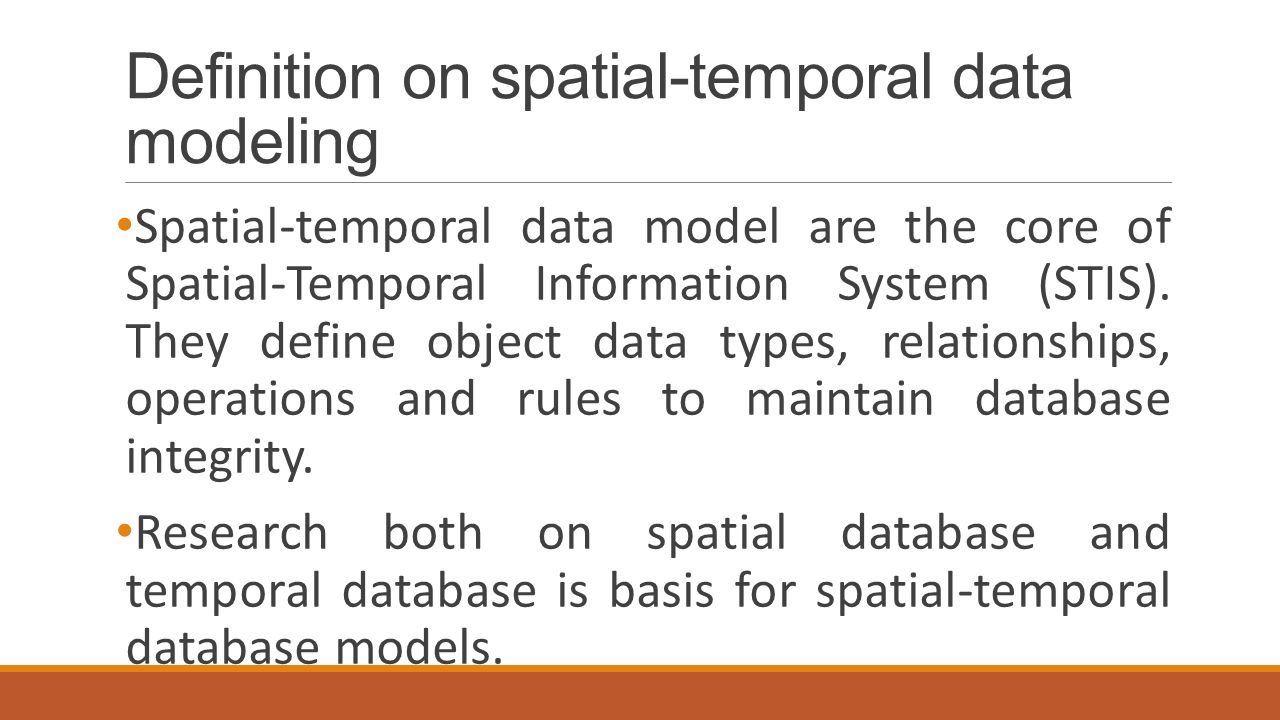 Definition on spatial-temporal data modeling

• Spatial-temporal data model are the core of Spatial-Temporal Information System (STIS). They define object data types, relationships, operations and rules to maintain database integrity.

• Research both on spatial database and temporal database is basis for spatial-temporal database models.